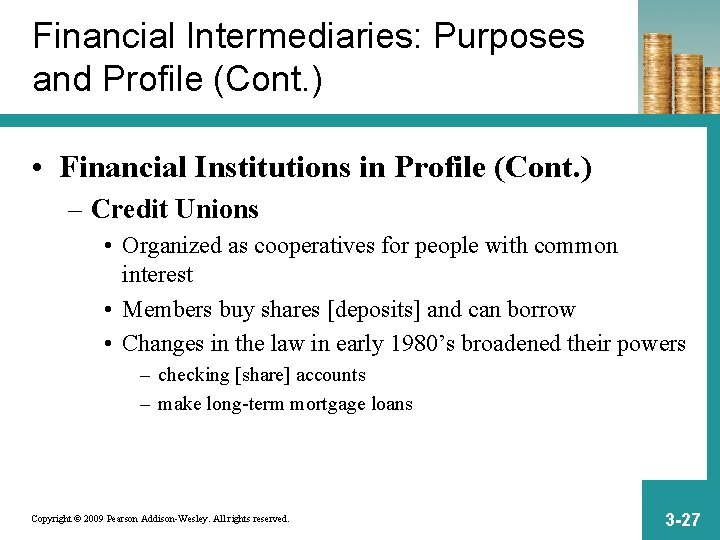 Financial Intermediaries: Purposes and Profile (Cont.)

• Financial Institutions in Profile (Cont.)

– Credit Unions

• Organized as cooperatives for people with common interest

• Members buy shares [deposits] and can borrow

• Changes in the law in early 1980's broadened their powers

– checking [share] accounts

– make long-term mortgage loans

Copyright © 2009 Pearson Addison-Wesley. All rights reserved.

3-27